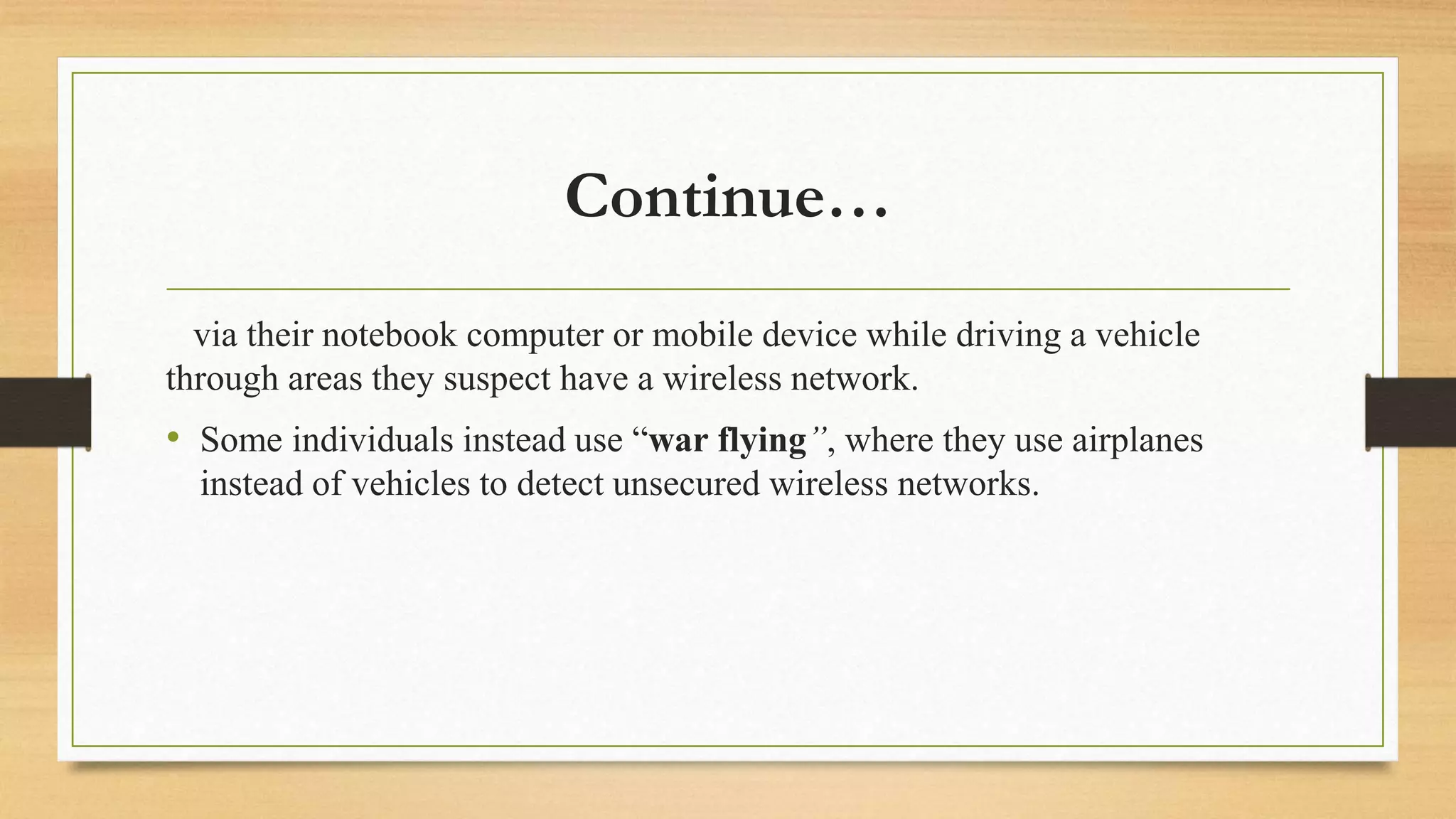 Continue…

via their notebook computer or mobile device while driving a vehicle through areas they suspect have a wireless network.

• Some individuals instead use “war flying”, where they use airplanes instead of vehicles to detect unsecured wireless networks.